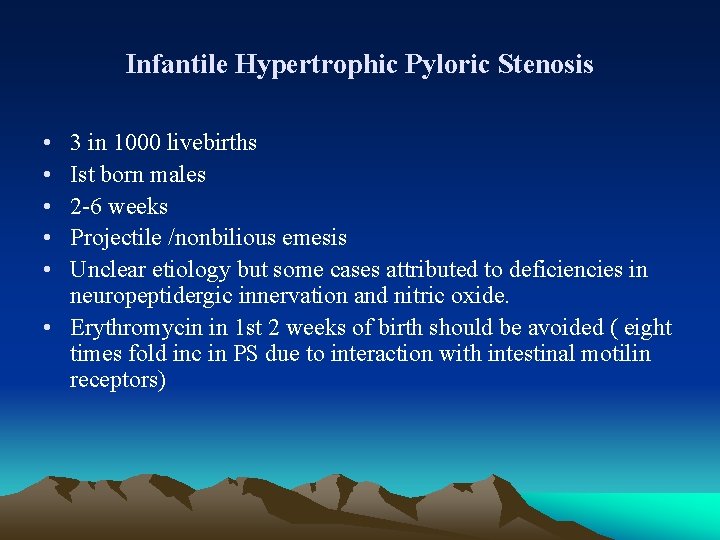 Infantile Hypertrophic Pyloric Stenosis

• 3 in 1000 livebirths
• Ist born males
• 2-6 weeks
• Projectile /nonbilious emesis
• Unclear etiology but some cases attributed to deficiencies in neuropeptidergic innervation and nitric oxide.
• Erythromycin in 1st 2 weeks of birth should be avoided ( eight times fold inc in PS due to interaction with intestinal motilin receptors)